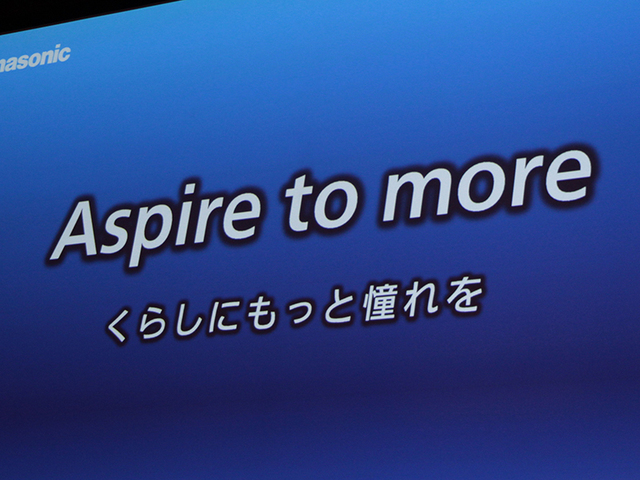 nasonic

Aspire to more

くらしにもっと憧れを